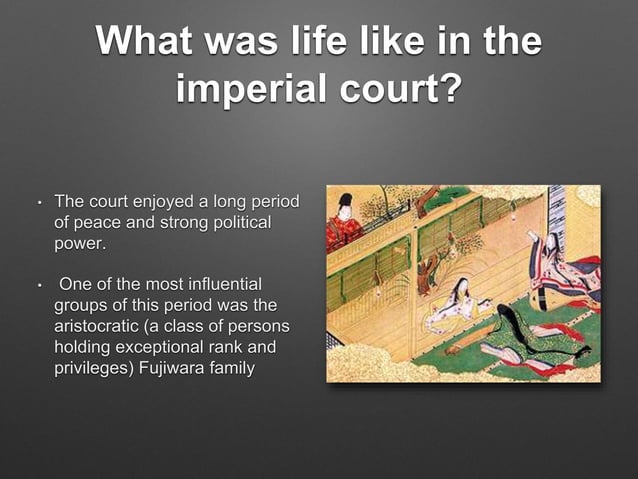 What was life like in the imperial court?

• The court enjoyed a long period of peace and strong political power.

• One of the most influential groups of this period was the aristocratic (a class of persons holding exceptional rank and privileges) Fujiwara family